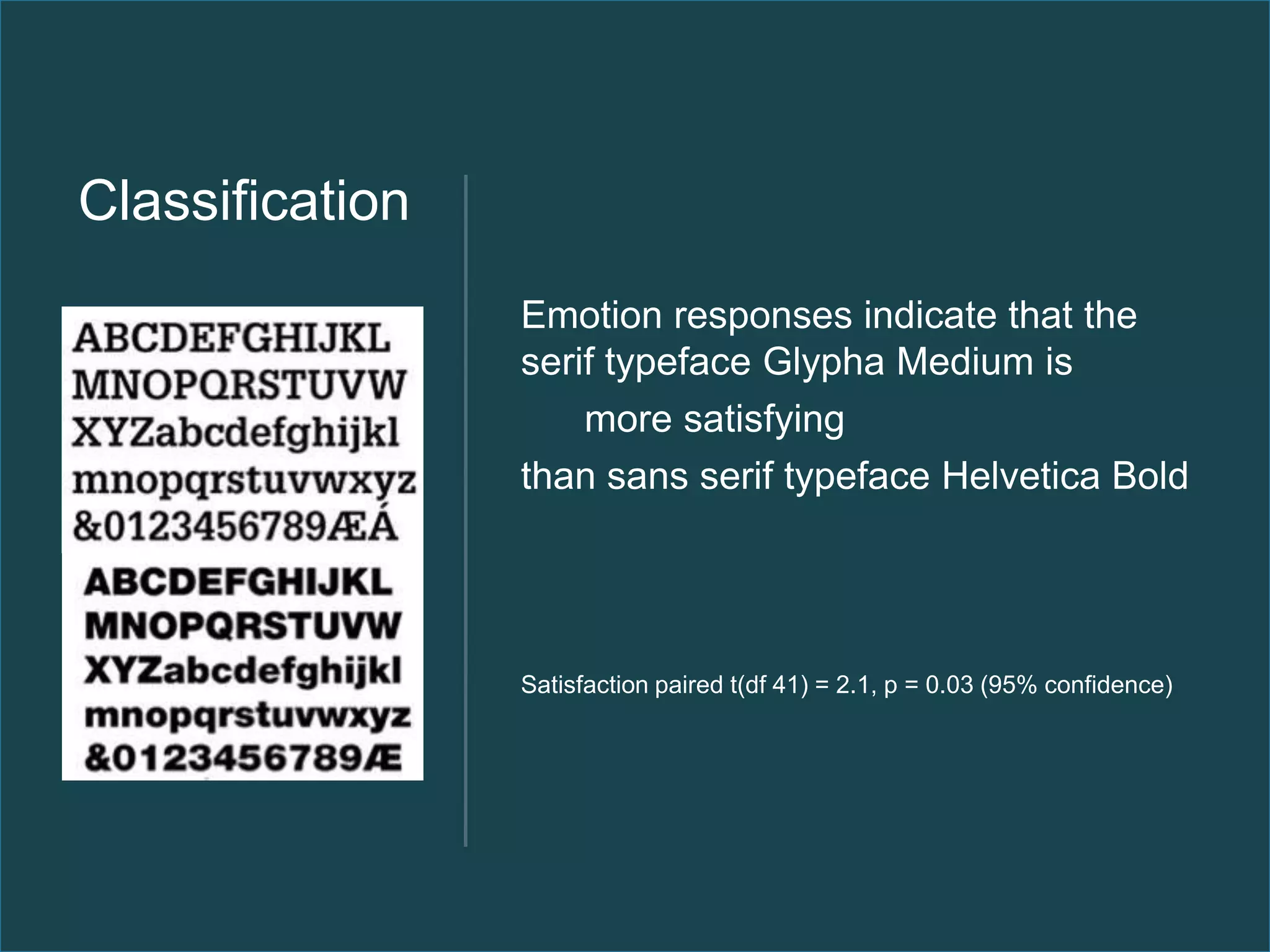 Classification

ABCDEFGHIJKL
MNOPQRSTUVW
XYZabcdefghijkl
mnopqrstuvwxyz
&0123456789ÆÁ

ABCDEFGHIJKL
MNOPQRSTUVW
XYZabcdefghijkl
mnopqrstuvwxyz
&0123456789Æ

Emotion responses indicate that the serif typeface Glypha Medium is

more satisfying

than sans serif typeface Helvetica Bold

Satisfaction paired t(df 41) = 2.1, p = 0.03 (95% confidence)